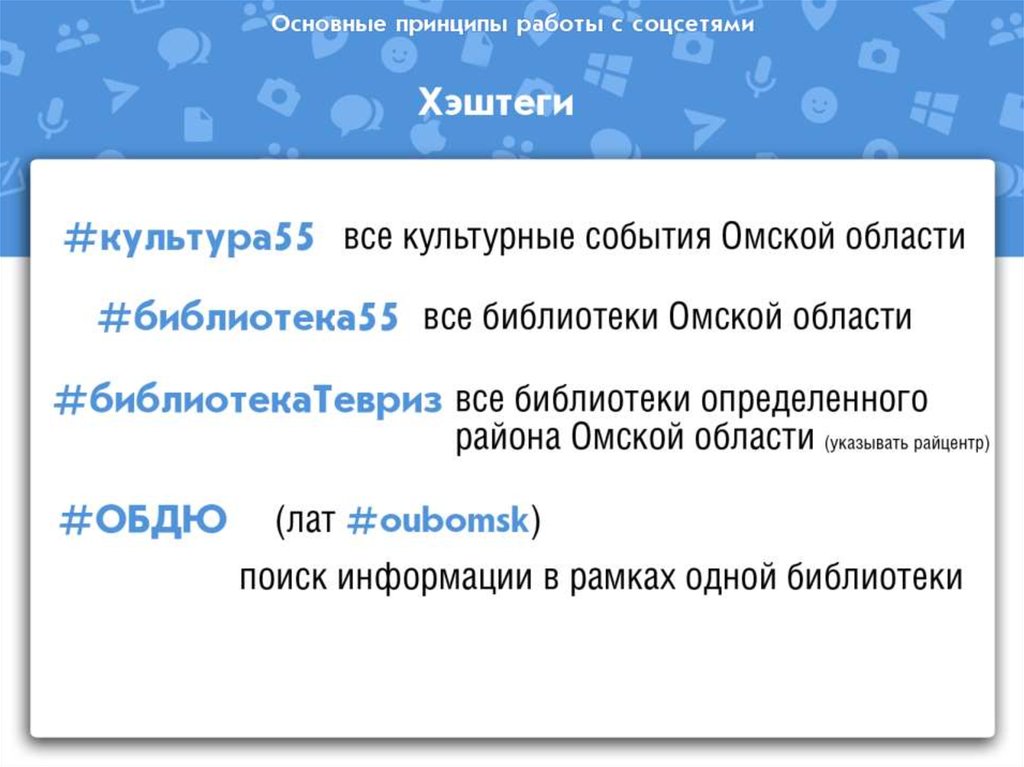 Основные принципы работы с соцсетями

Хэштеги

#культура55 все культурные события Омской области

#библиотека55 все библиотеки Омской области

#библиотекаТевриз все библиотеки определенного района Омской области (указывать райцентр)

#ОБДЮ (лат #oubomsk)

поиск информации в рамках одной библиотеки